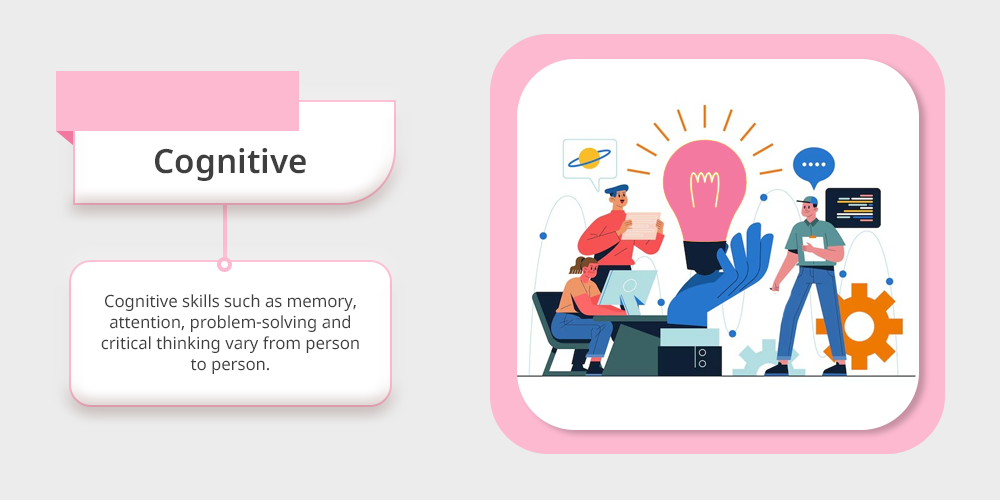 Cognitive

Cognitive skills such as memory, attention, problem-solving and critical thinking vary from person to person.